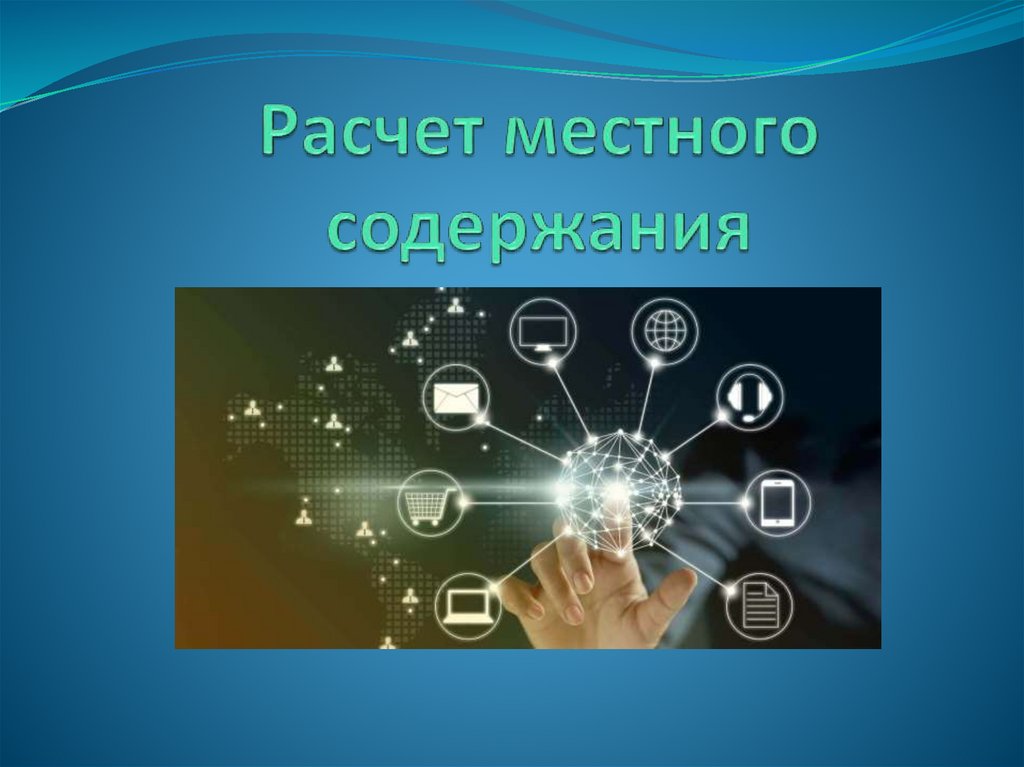 Расчет местного содержания